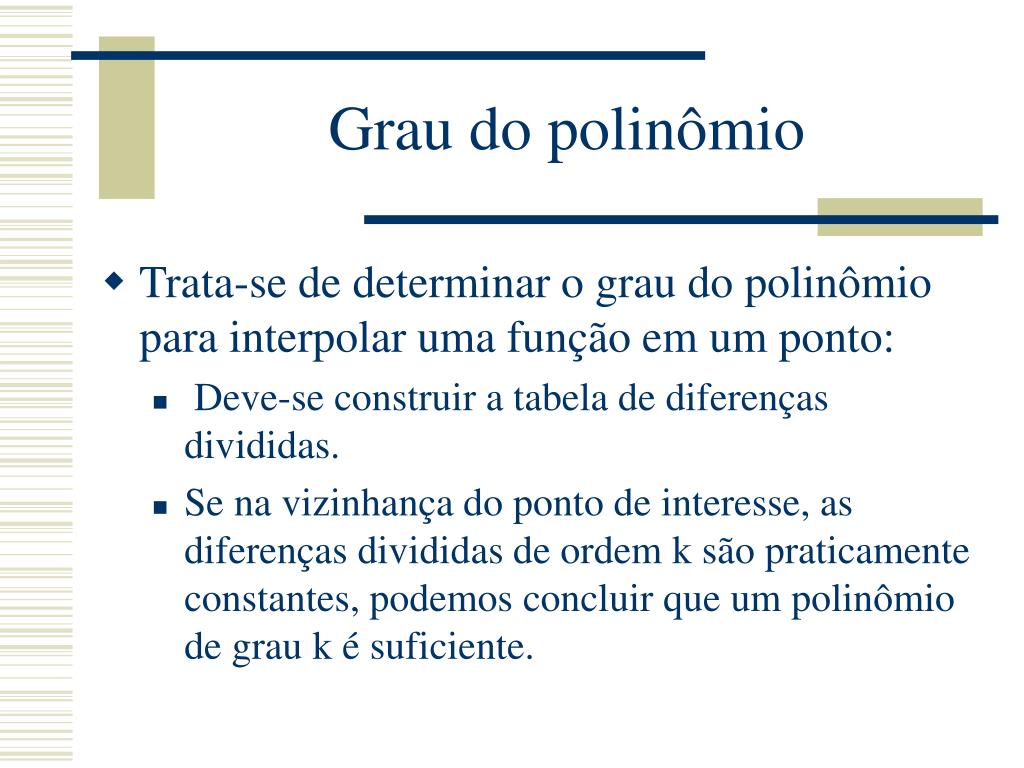 Grau do polinômio

Trata-se de determinar o grau do polinômio para interpolar uma função em um ponto:

Deve-se construir a tabela de diferenças divididas.

Se na vizinhança do ponto de interesse, as diferenças divididas de ordem k são praticamente constantes, podemos concluir que um polinômio de grau k é suficiente.